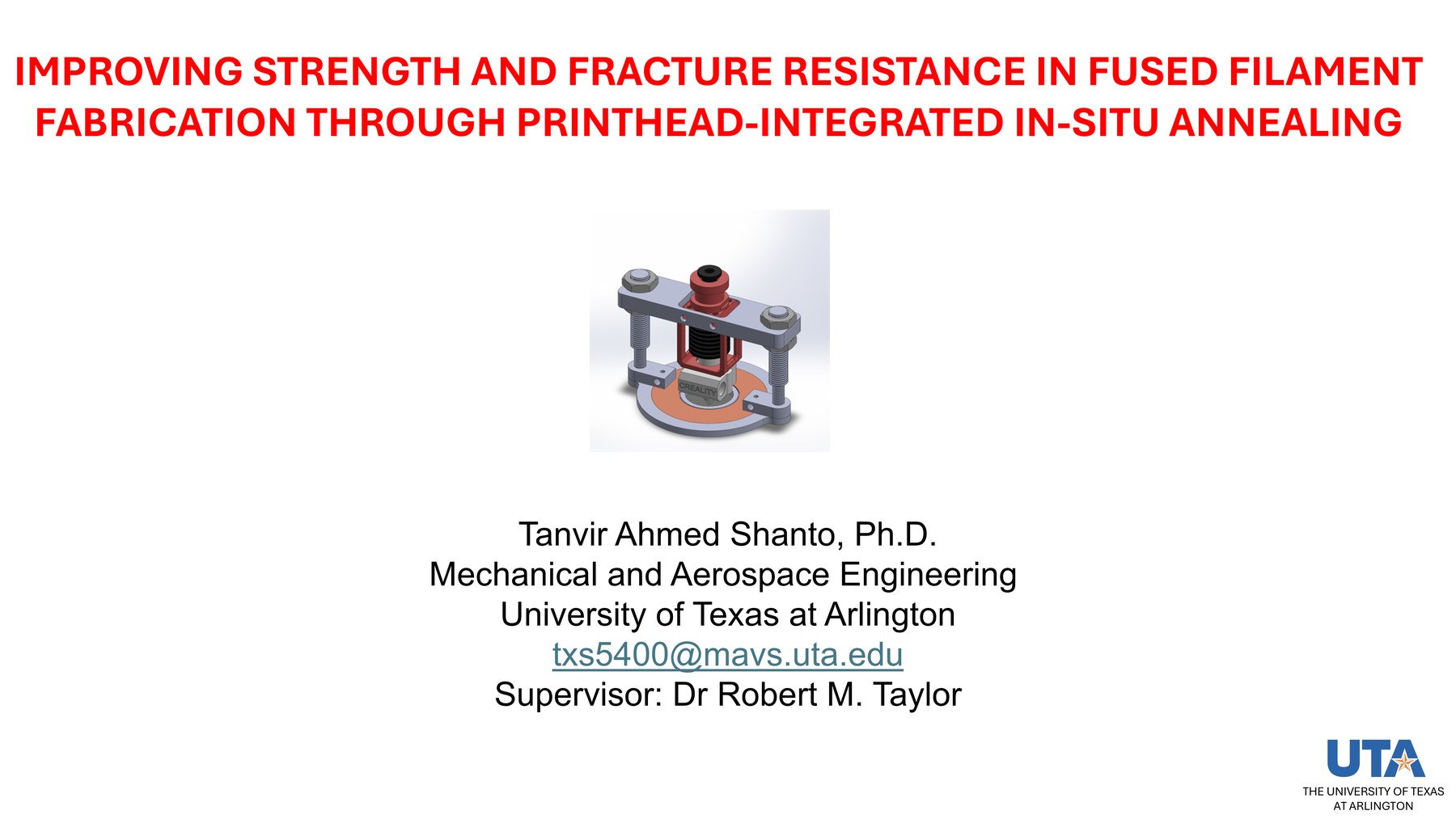 IMPROVING STRENGTH AND FRACTURE RESISTANCE IN FUSED FILAMENT FABRICATION THROUGH PRINTHEAD-INTEGRATED IN-SITU ANNEALING

CREALITY

Tanvir Ahmed Shanto, Ph.D.
Mechanical and Aerospace Engineering
University of Texas at Arlington
txs5400@mavs.uta.edu
Supervisor: Dr Robert M. Taylor

UTA
THE UNIVERSITY OF TEXAS AT ARLINGTON